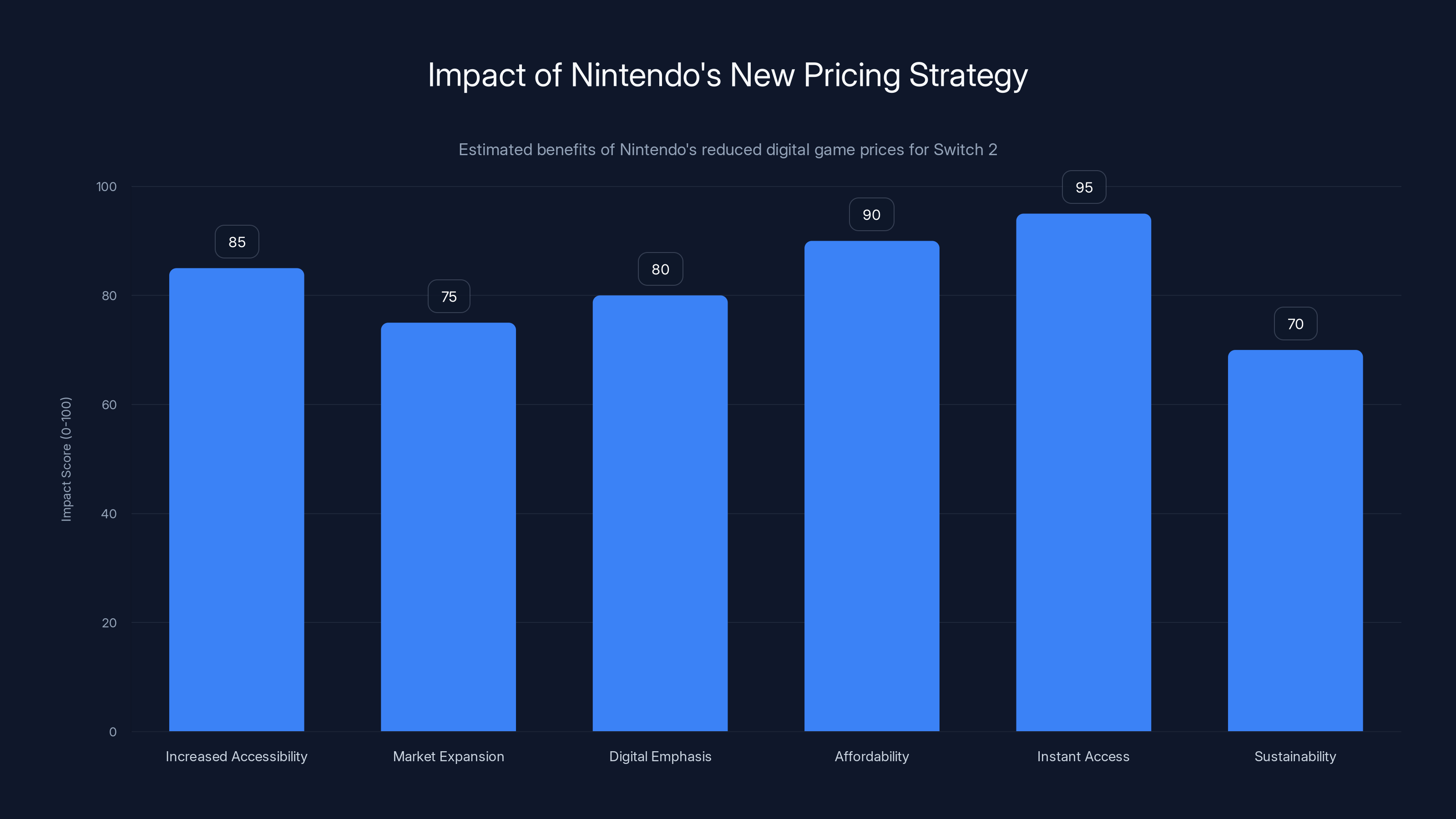 Impact of Nintendo's New Pricing Strategy

Estimated benefits of Nintendo's reduced digital game prices for Switch 2

Impact Score (0-100)

100
80
60
40
20
0

85
75
80
90
95
70

Increased Accessibility
Market Expansion
Digital Emphasis
Affordability
Instant Access
Sustainability